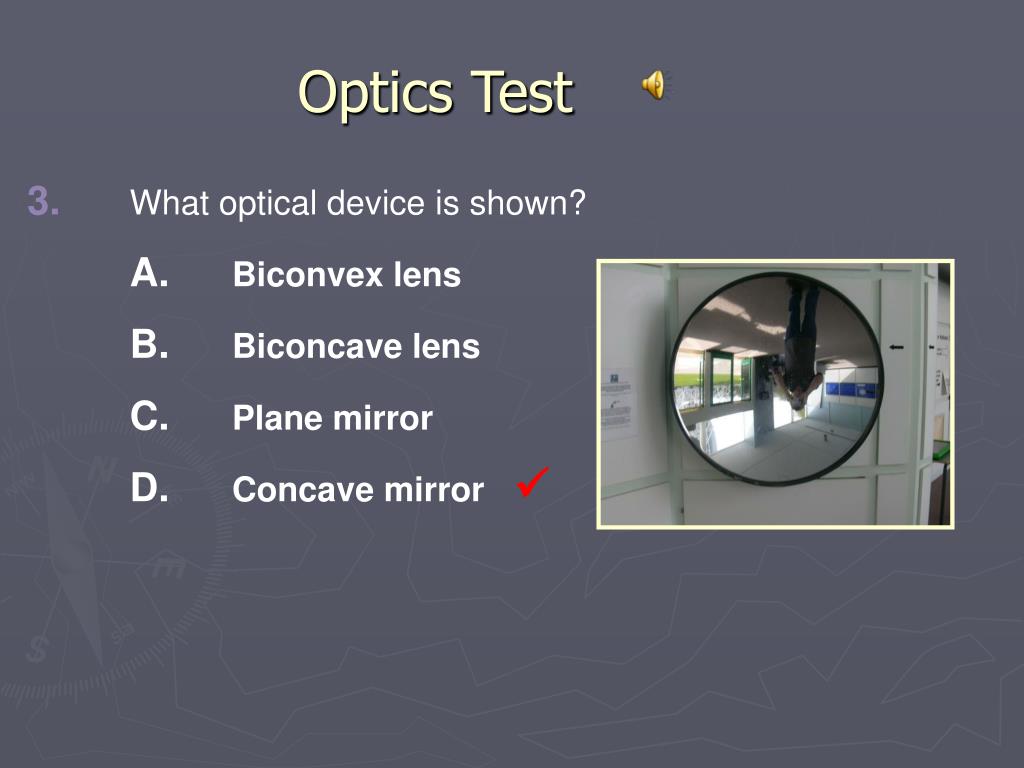 Optics Test

3. What optical device is shown?

A. Biconvex lens

B. Biconcave lens

C. Plane mirror

D. Concave mirror ✓